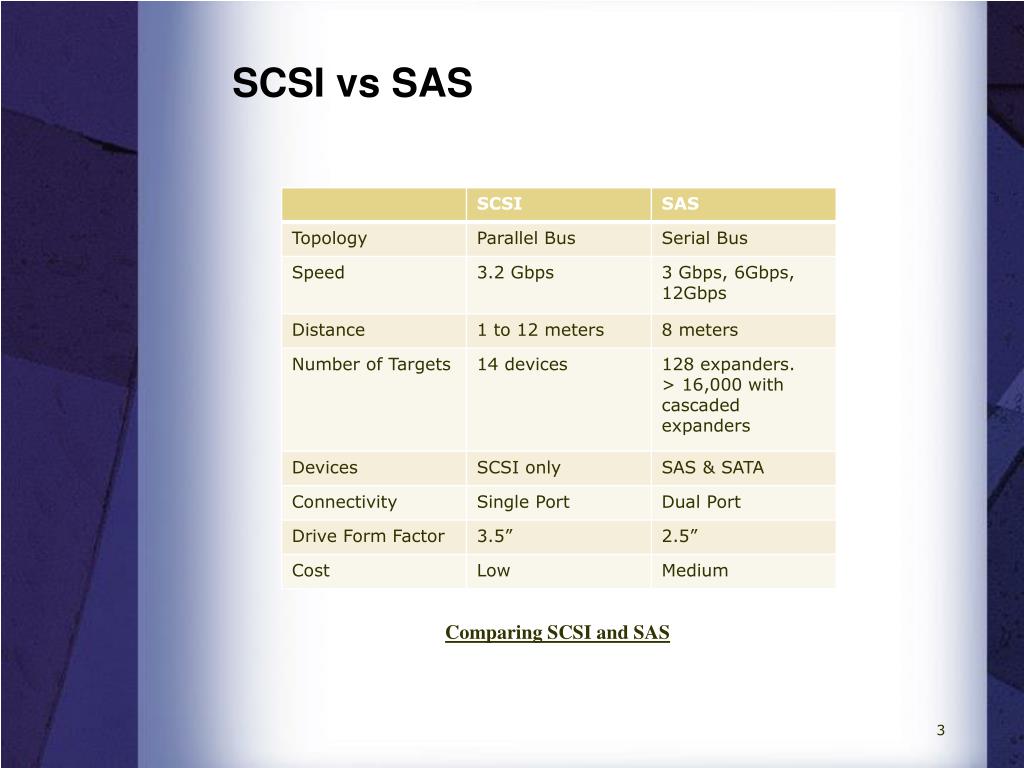 SCSI vs SAS

| | SCSI | SAS |
|---|---|---|
| Topology | Parallel Bus | Serial Bus |
| Speed | 3.2 Gbps | 3 Gbps, 6Gbps, 12Gbps |
| Distance | 1 to 12 meters | 8 meters |
| Number of Targets | 14 devices | 128 expanders. > 16,000 with cascaded expanders |
| Devices | SCSI only | SAS & SATA |
| Connectivity | Single Port | Dual Port |
| Drive Form Factor | 3.5” | 2.5” |
| Cost | Low | Medium |

Comparing SCSI and SAS

3